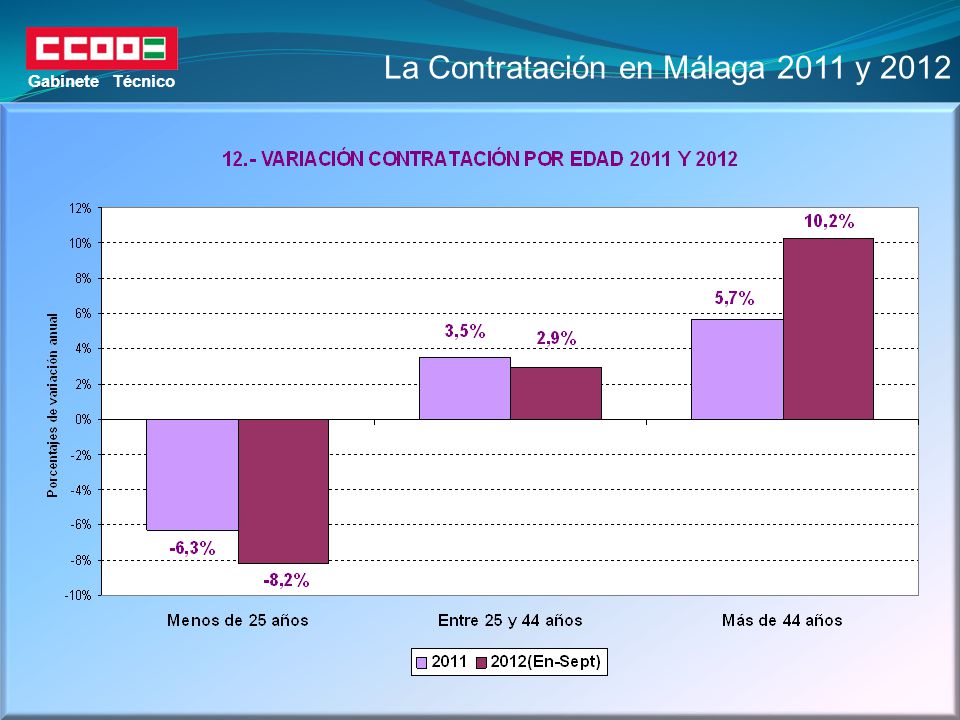 CCOO
Gabinete Técnico

La Contratación en Málaga 2011 y 2012

12.- VARIACIÓN CONTRATACIÓN POR EDAD 2011 Y 2012

Porcentajes de variación anual

12%
10%
8%
6%
4%
2%
0%
-2%
-4%
-6%
-8%
-10%

-6,3%
-8,2%
3,5%
2,9%
5,7%
10,2%

Menos de 25 años
Entre 25 y 44 años
Más de 44 años

2011
2012(En-Sept)